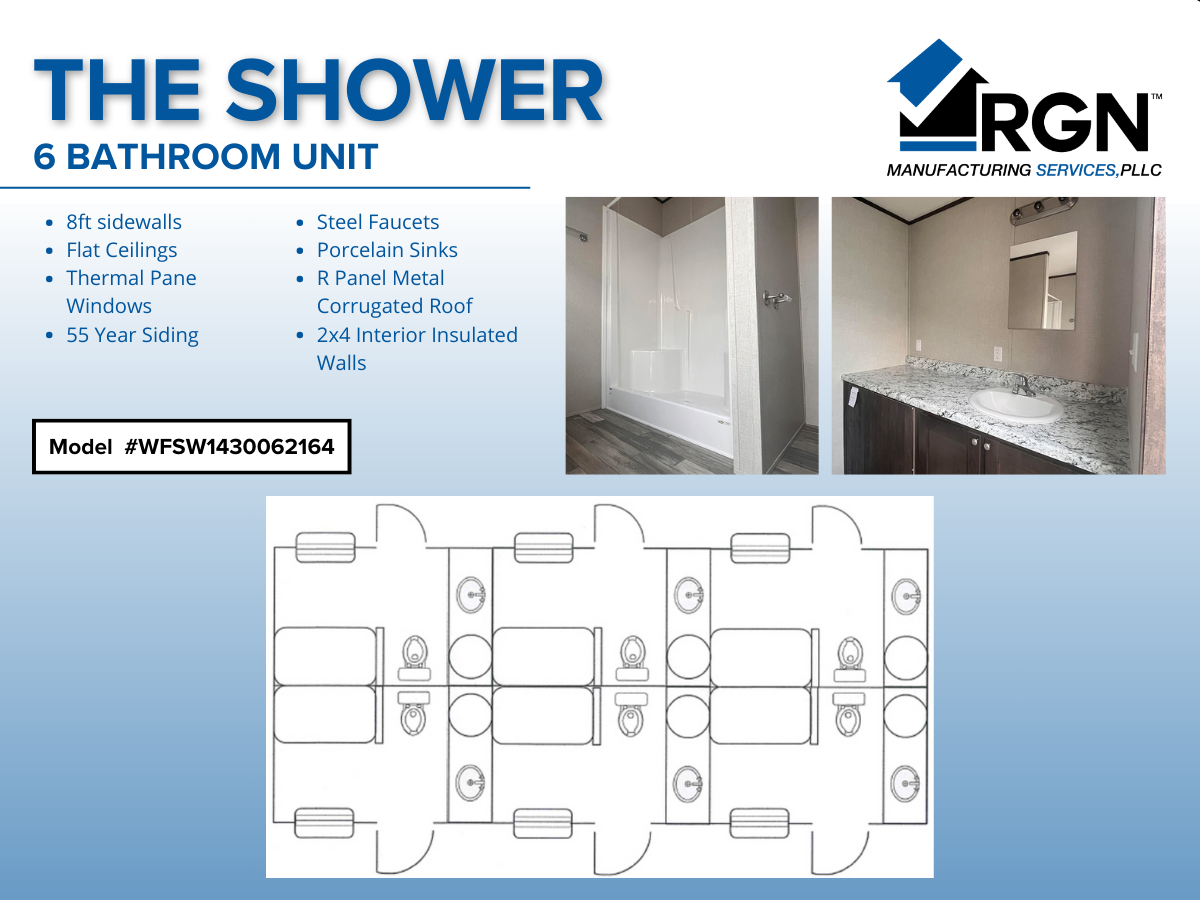 THE SHOWER
6 BATHROOM UNIT

RGN™
MANUFACTURING SERVICES,PLLC

- 8ft sidewalls
- Flat Ceilings
- Thermal Pane Windows
- 55 Year Siding

- Steel Faucets
- Porcelain Sinks
- R Panel Metal Corrugated Roof
- 2x4 Interior Insulated Walls

Model #WFSW1430062164